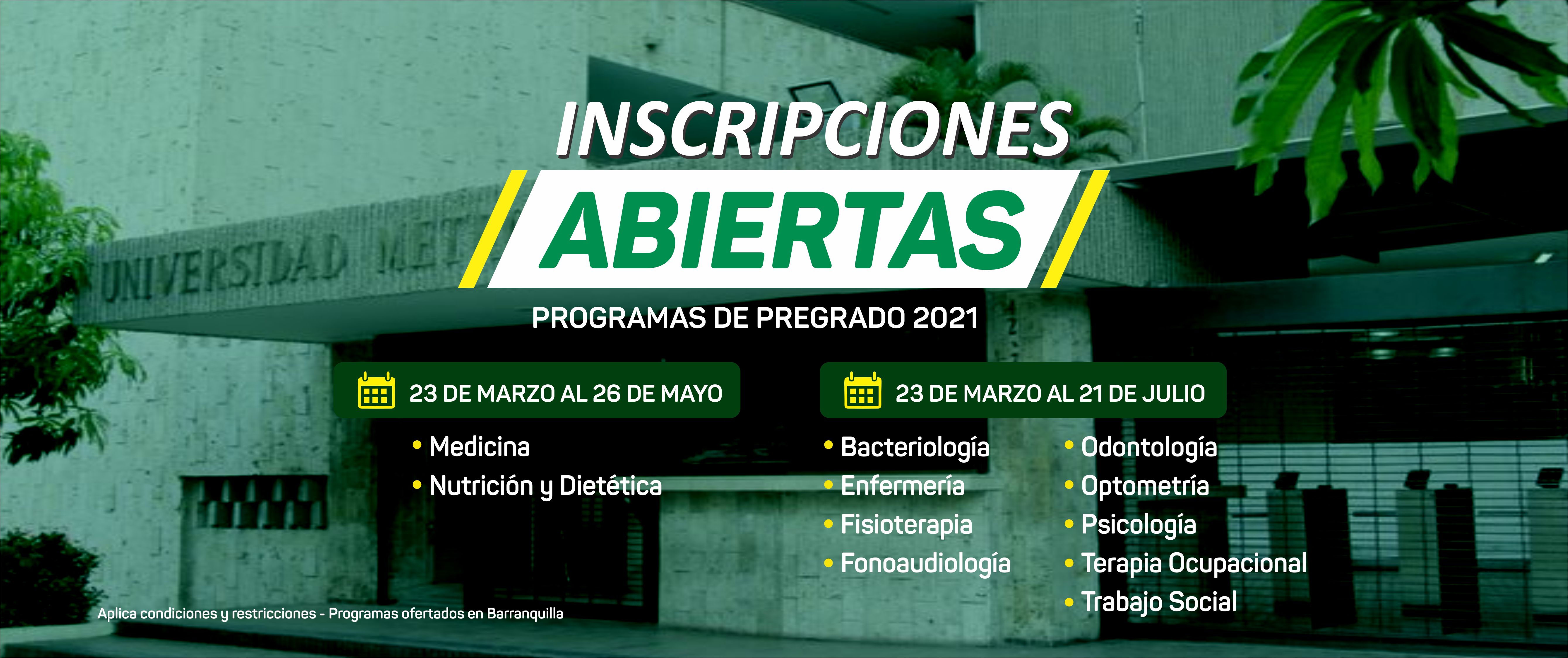 UNIVERSIDAD MET

INSCRIPCIONES
ABIERTAS
PROGRAMAS DE PREGRADO 2021

23 DE MARZO AL 26 DE MAYO
• Medicina
• Nutrición y Dietética

23 DE MARZO AL 21 DE JULIO
• Bacteriología
• Enfermería
• Fisioterapia
• Fonoaudiología
• Odontología
• Optometría
• Psicología
• Terapia Ocupacional
• Trabajo Social

Aplica condiciones y restricciones - Programas ofertados en Barranquilla